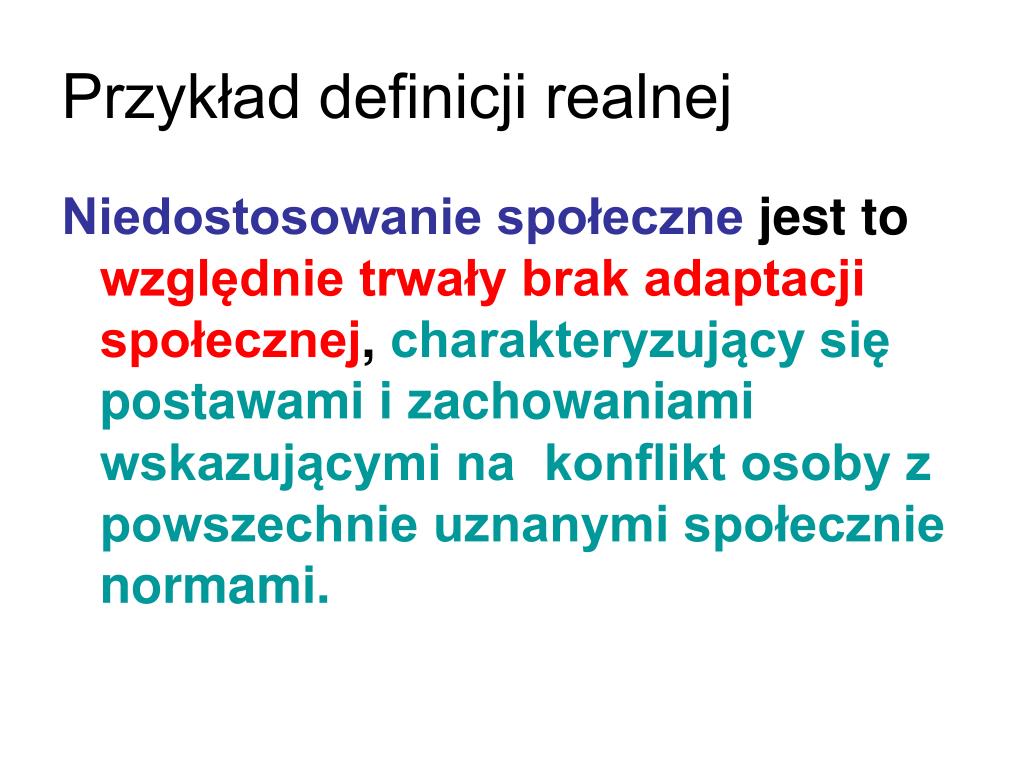 Przykład definicji realnej

Niedostosowanie społeczne jest to względnie trwały brak adaptacji społecznej, charakteryzujący się postawami i zachowaniami wskazującymi na  konflikt osoby z powszechnie uznanymi społecznie normami.